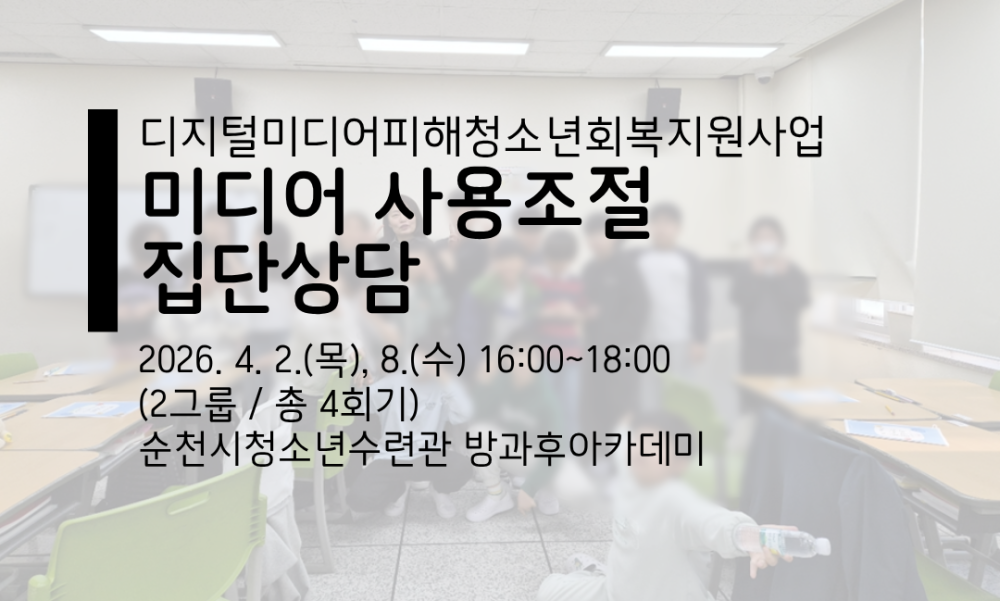 디지털미디어피해청소년회복지원사업

미디어 사용조절
집단상담

2026. 4. 2.(목), 8.(수) 16:00~18:00
(2그룹 / 총 4회기)
순천시청소년수련관 방과후아카데미